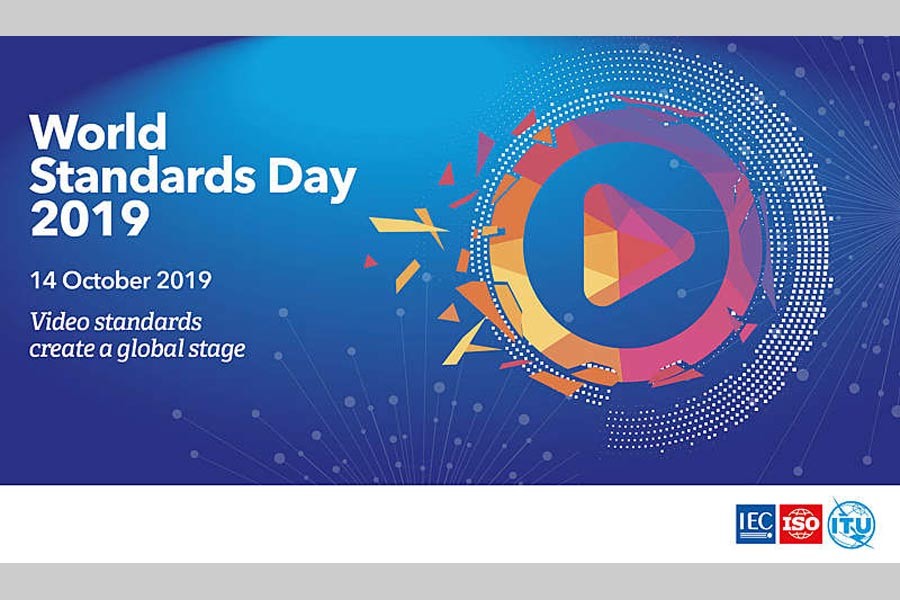 World Standards Day 2019

14 October 2019

Video standards create a global stage

IEC ISO ITU